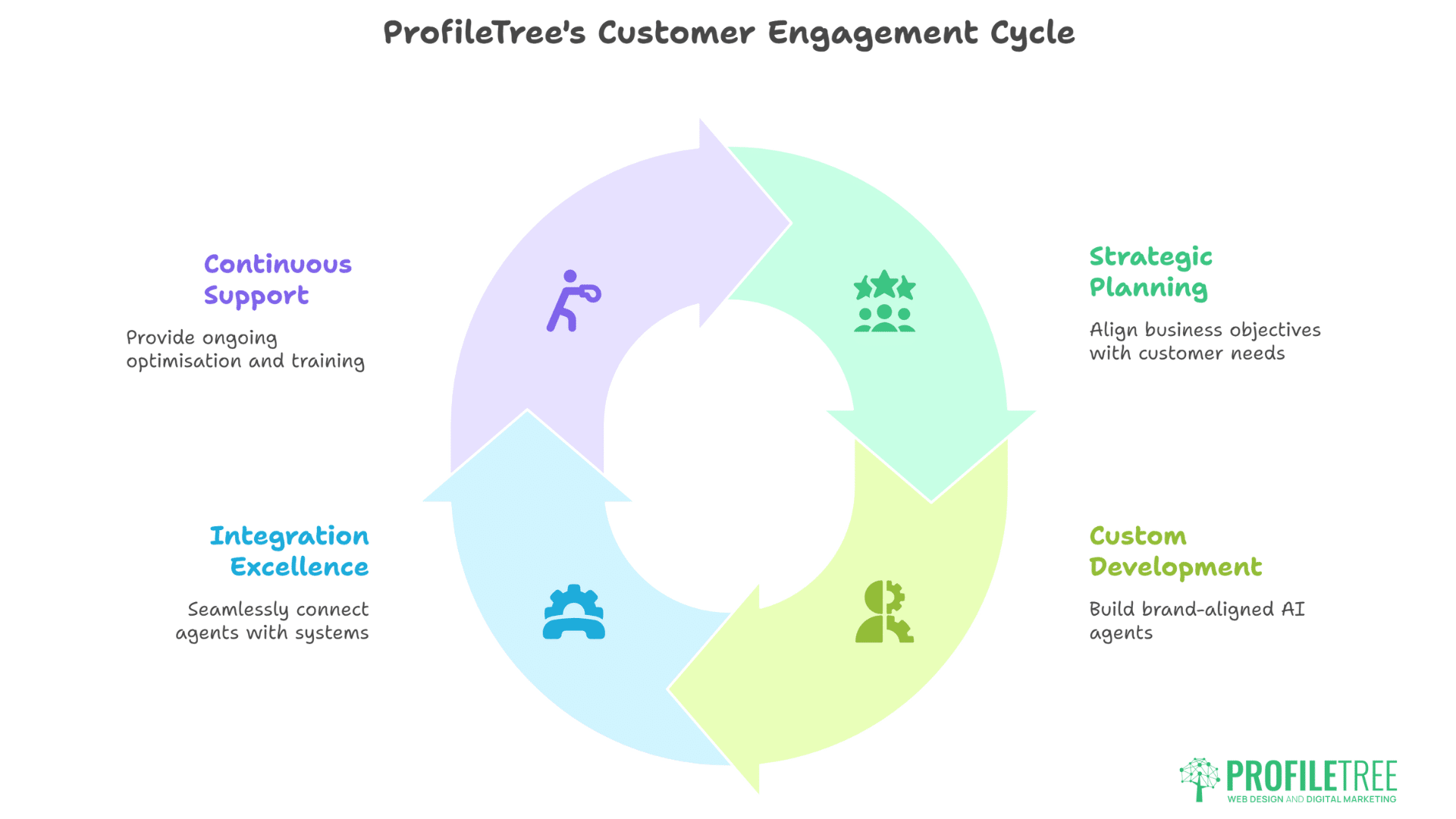 ProfileTree's Customer Engagement Cycle

Continuous Support

Provide ongoing optimisation and training

Strategic Planning

Align business objectives with customer needs

Integration Excellence

Seamlessly connect agents with systems

Custom Development

Build brand-aligned AI agents

PROFILETREE
WEB DESIGN AND DIGITAL MARKETING